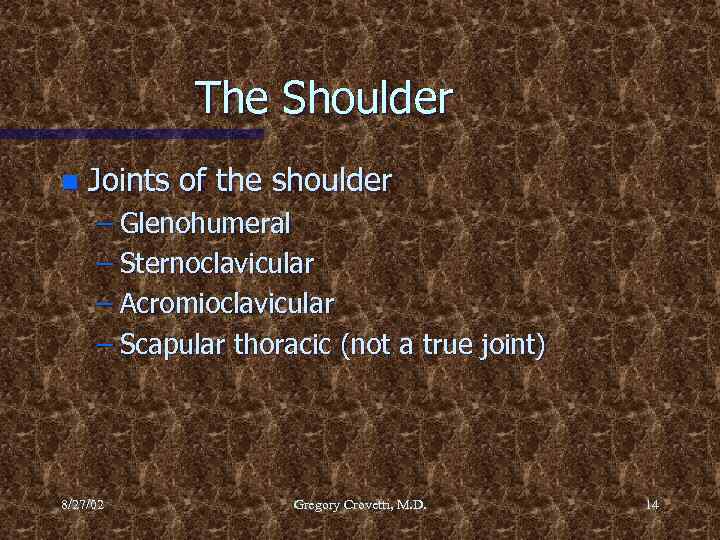 The Shoulder

Joints of the shoulder
– Glenohumeral
– Sternoclavicular
– Acromioclavicular
– Scapular thoracic (not a true joint)

8/27/02
Gregory Crovetti, M.D.
14